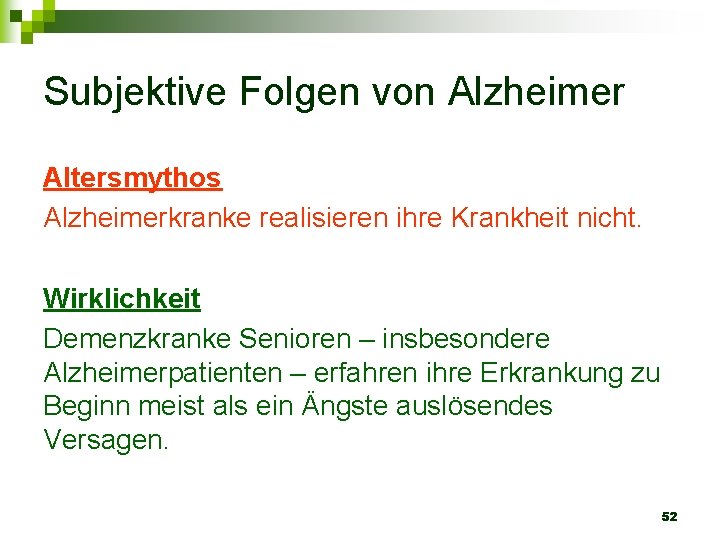 Subjektive Folgen von Alzheimer

Altersmythos

Alzheimerkranke realisieren ihre Krankheit nicht.

Wirklichkeit

Demenzkranke Senioren – insbesondere Alzheimerpatienten – erfahren ihre Erkrankung zu Beginn meist als ein Ängste auslösendes Versagen.

52